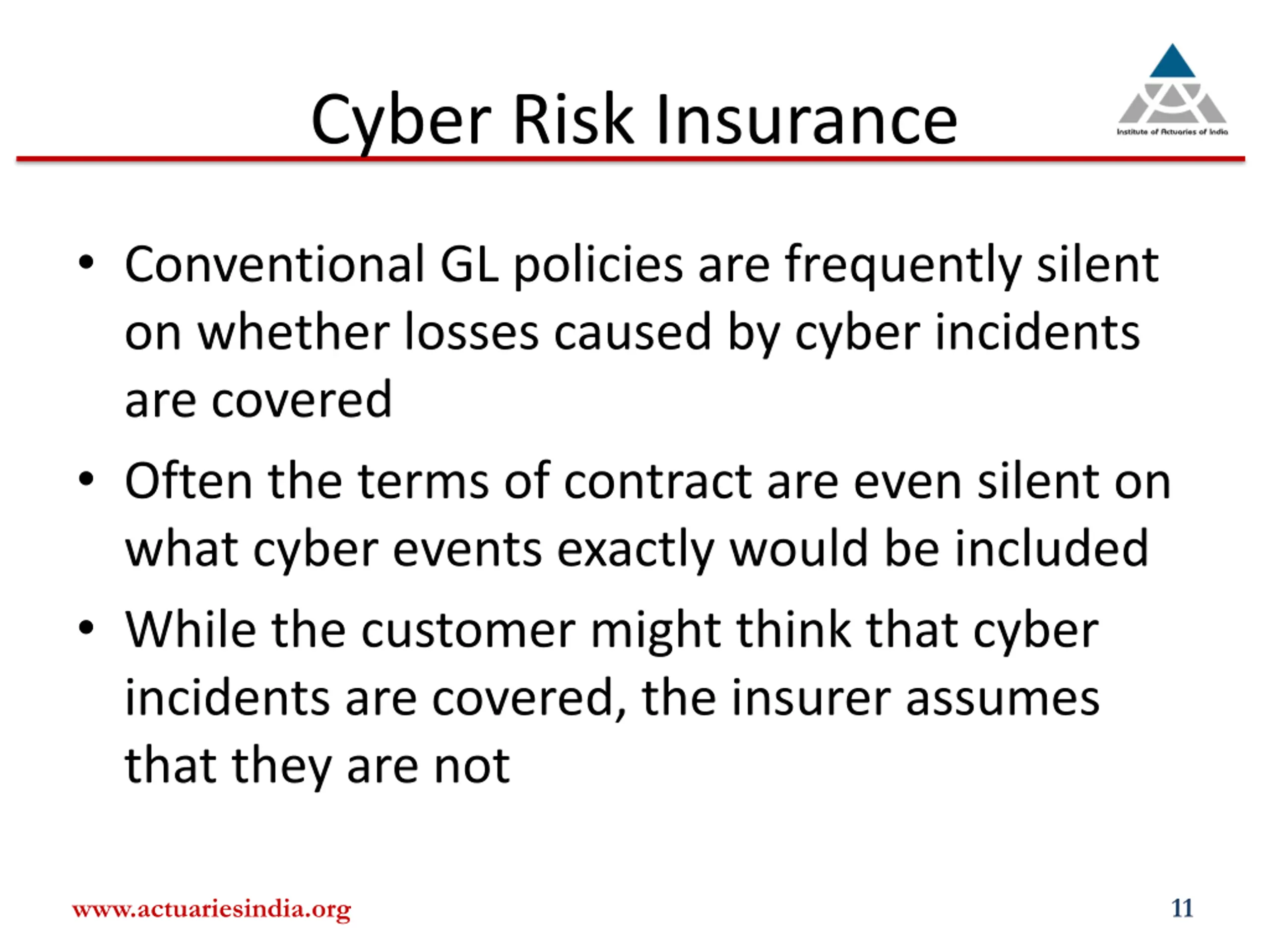 Cyber Risk Insurance

Institute of Actuaries of India

• Conventional GL policies are frequently silent on whether losses caused by cyber incidents are covered

• Often the terms of contract are even silent on what cyber events exactly would be included

• While the customer might think that cyber incidents are covered, the insurer assumes that they are not

www.actuariesindia.org

11